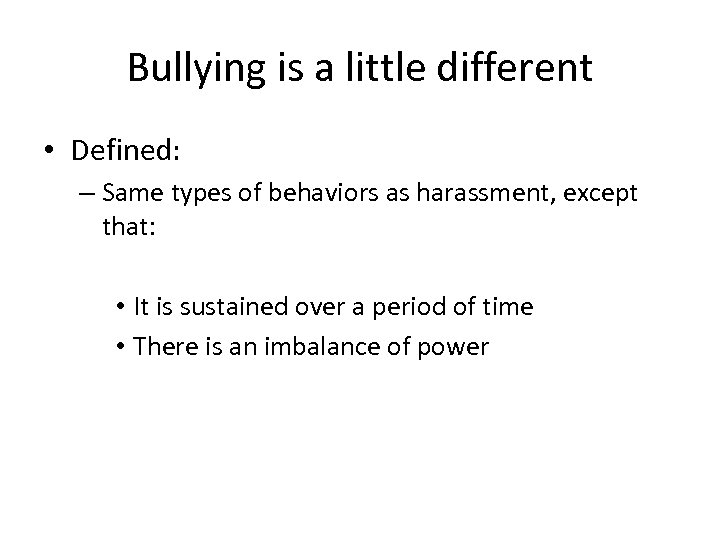 Bullying is a little different

• Defined:
– Same types of behaviors as harassment, except that:

• It is sustained over a period of time
• There is an imbalance of power